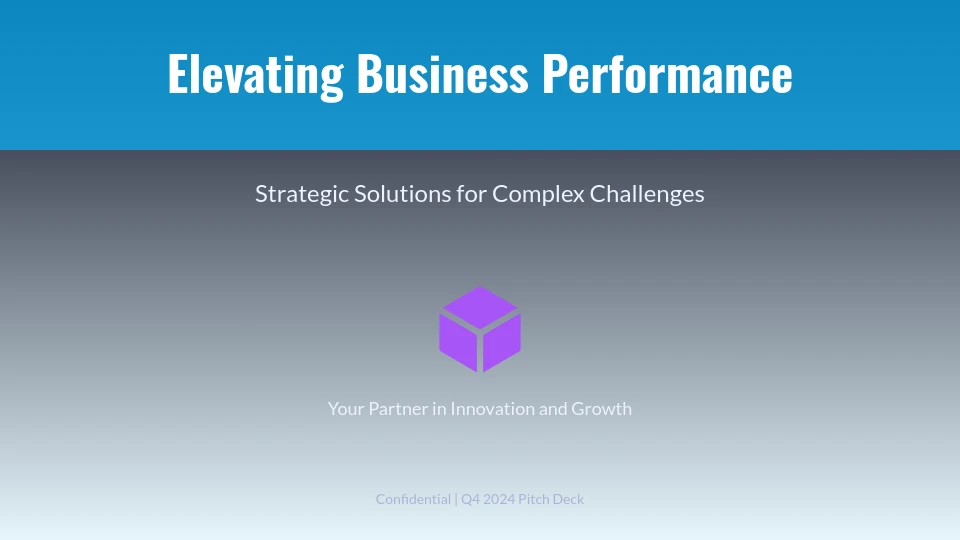 Elevating Business Performance

Strategic Solutions for Complex Challenges

Your Partner in Innovation and Growth

Confidential | Q4 2024 Pitch Deck